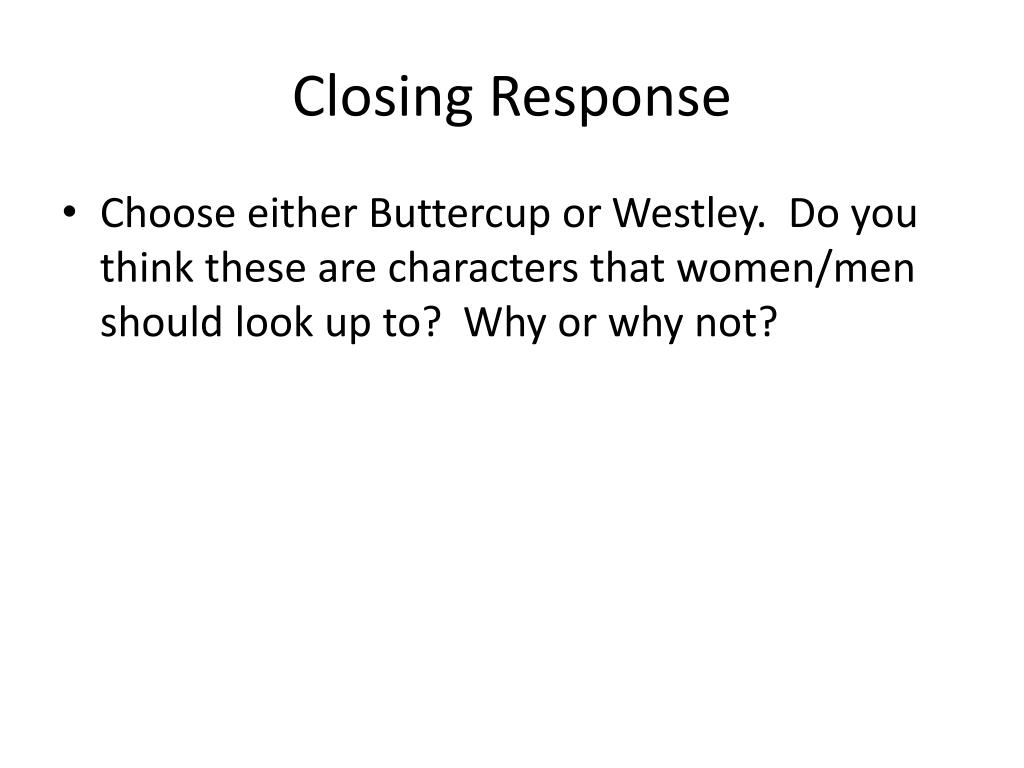 Closing Response

• Choose either Buttercup or Westley. Do you think these are characters that women/men should look up to? Why or why not?